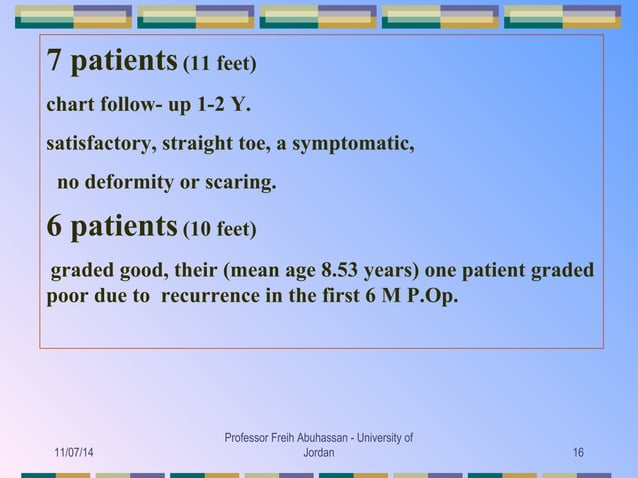 7 patients (11 feet)

chart follow- up 1-2 Y.

satisfactory, straight toe, a symptomatic,

no deformity or scaring.

6 patients (10 feet)

graded good, their (mean age 8.53 years) one patient graded poor due to recurrence in the first 6 M P.Op.

11/07/14

Professor Freih Abuhassan - University of Jordan

16